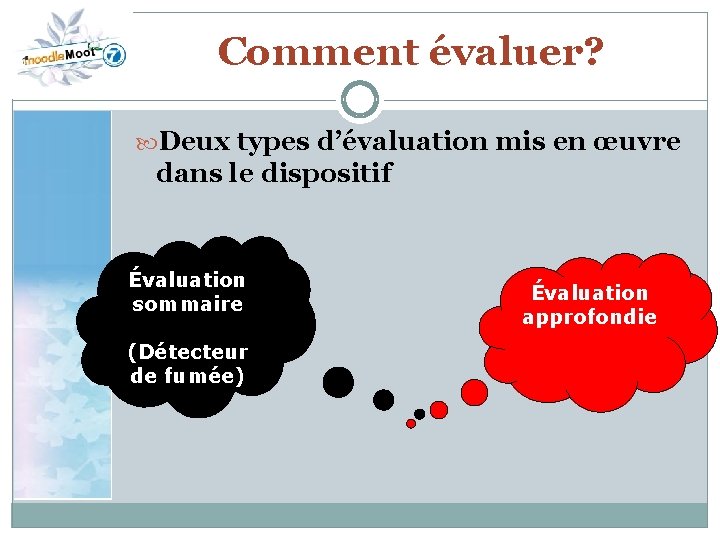 moodleMoot 7

Comment évaluer?

Deux types d'évaluation mis en œuvre dans le dispositif

Évaluation sommaire

(Détecteur de fumée)

Évaluation approfondie